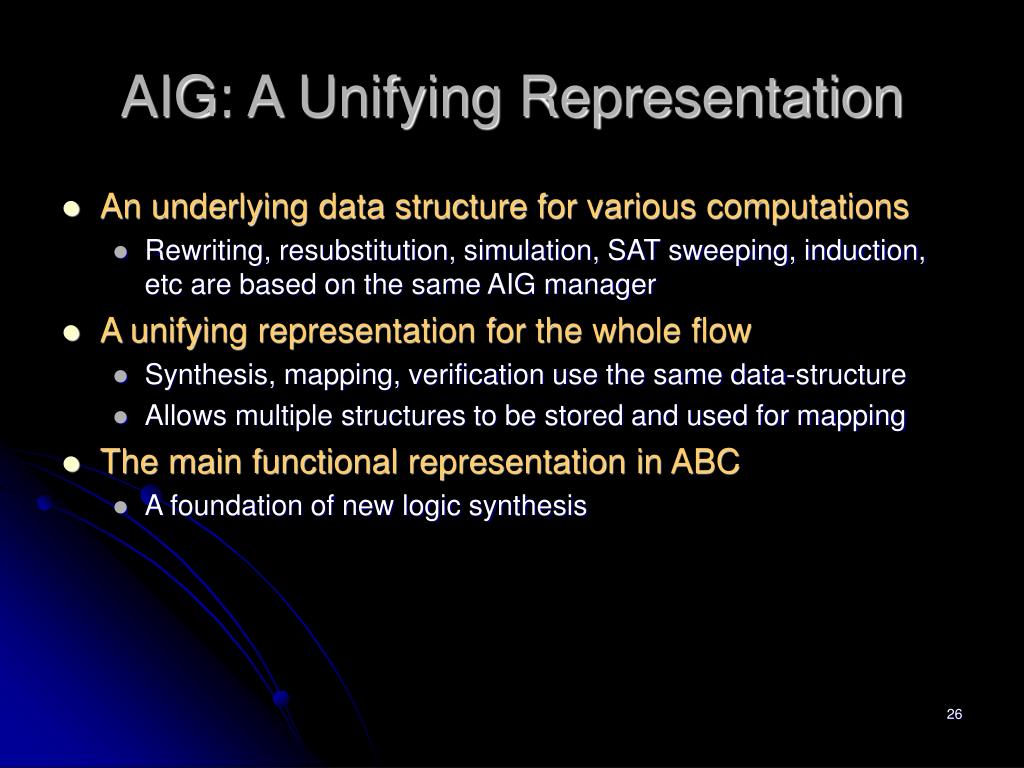 AIG: A Unifying Representation

- An underlying data structure for various computations
  - Rewriting, resubstitution, simulation, SAT sweeping, induction, etc are based on the same AIG manager
- A unifying representation for the whole flow
  - Synthesis, mapping, verification use the same data-structure
  - Allows multiple structures to be stored and used for mapping
- The main functional representation in ABC
  - A foundation of new logic synthesis

26